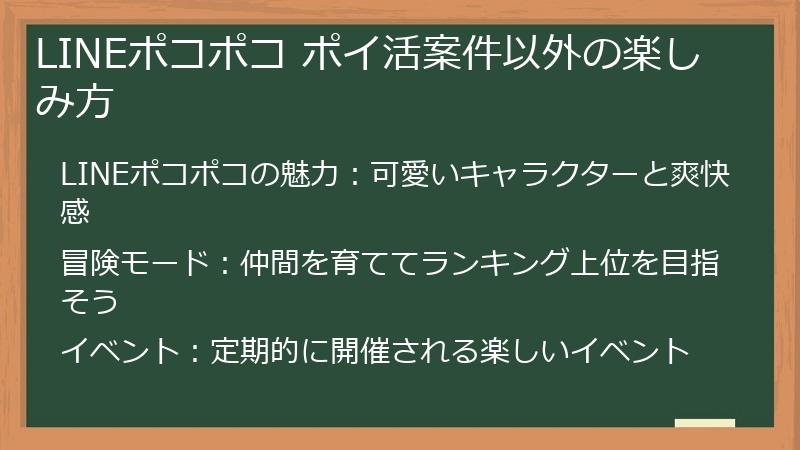 LINEポコポコ ポイ活案件以外の楽しみ方

LINEポコポコの魅力：可愛いキャラクターと爽快感

冒険モード：仲間を育ててランキング上位を目指そう

イベント：定期的に開催される楽しいイベント